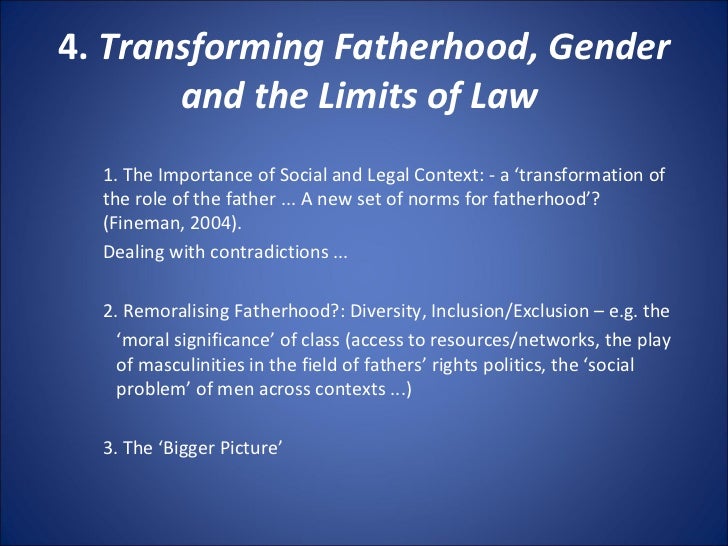 4. Transforming Fatherhood, Gender and the Limits of Law

1. The Importance of Social and Legal Context: - a ‘transformation of the role of the father ... A new set of norms for fatherhood’? (Fineman, 2004).

Dealing with contradictions ...

2. Remoralising Fatherhood?: Diversity, Inclusion/Exclusion – e.g. the ‘moral significance’ of class (access to resources/networks, the play of masculinities in the field of fathers’ rights politics, the ‘social problem’ of men across contexts ...)

3. The ‘Bigger Picture’